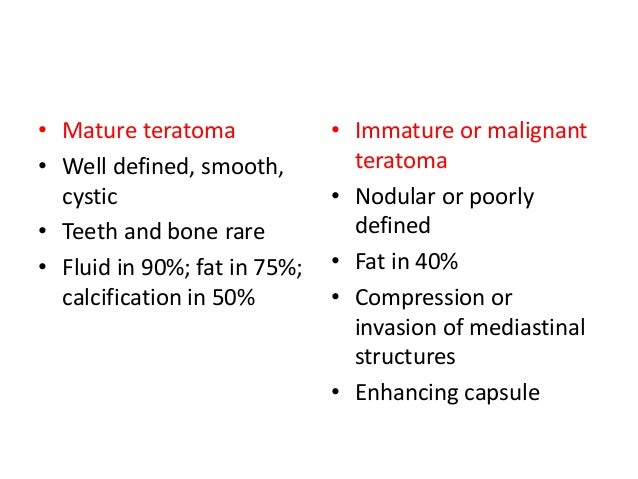 • Mature teratoma
• Well defined, smooth, cystic
• Teeth and bone rare
• Fluid in 90%; fat in 75%; calcification in 50%

• Immature or malignant teratoma
• Nodular or poorly defined
• Fat in 40%
• Compression or invasion of mediastinal structures
• Enhancing capsule